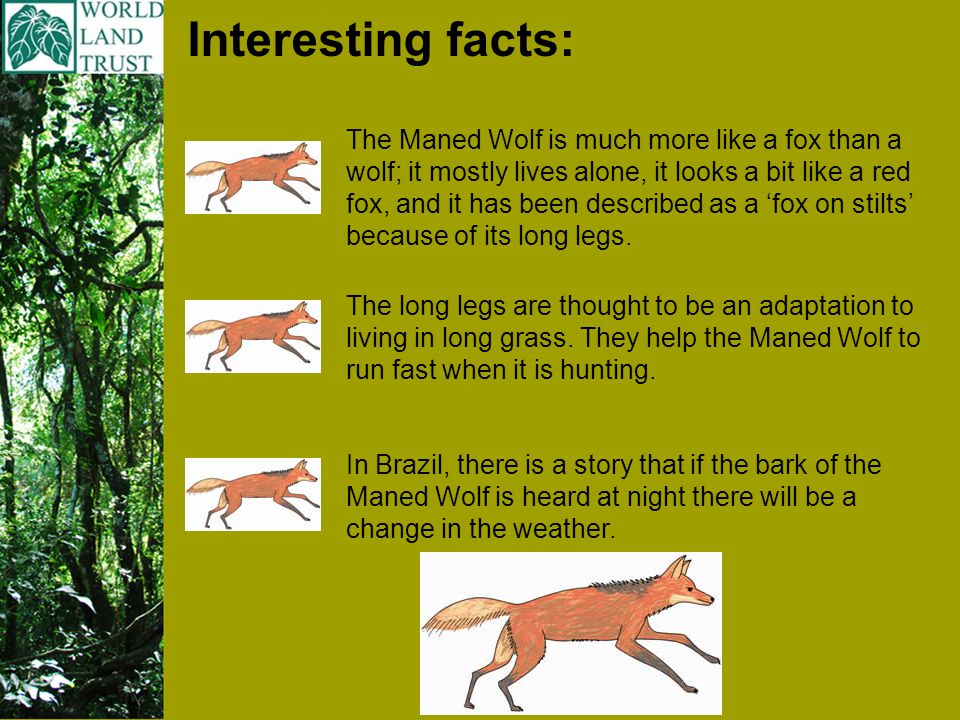 WORLD LAND TRUST

Interesting facts:

The Maned Wolf is much more like a fox than a wolf; it mostly lives alone, it looks a bit like a red fox, and it has been described as a ‘fox on stilts’ because of its long legs.

The long legs are thought to be an adaptation to living in long grass. They help the Maned Wolf to run fast when it is hunting.

In Brazil, there is a story that if the bark of the Maned Wolf is heard at night there will be a change in the weather.